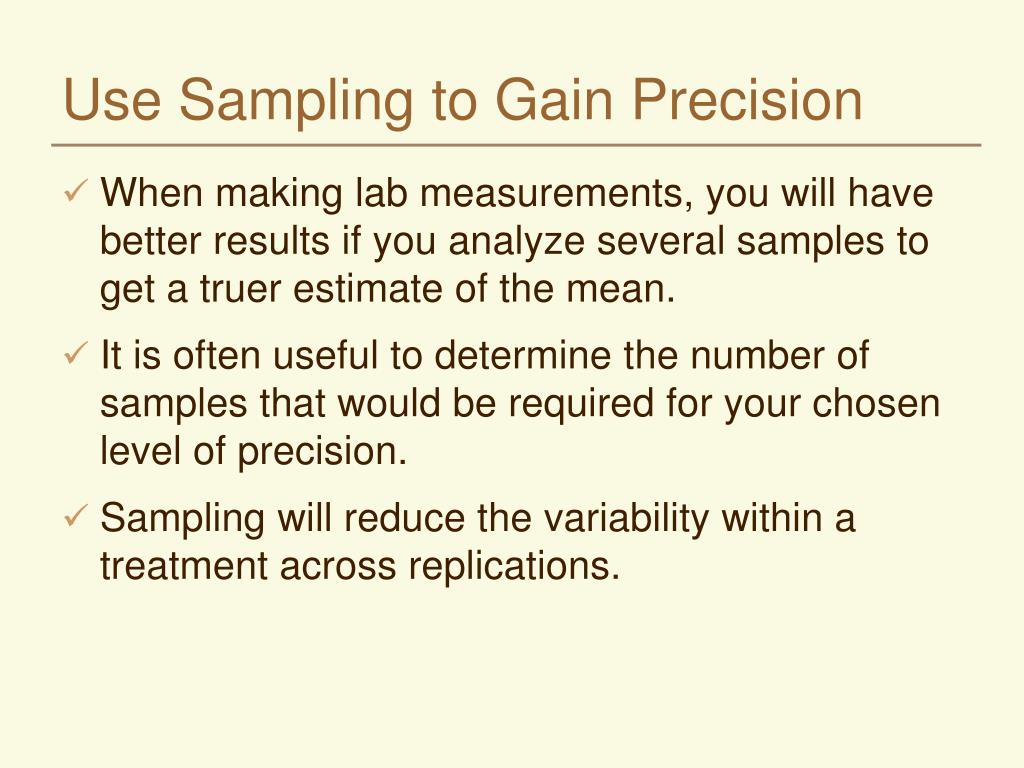 Use Sampling to Gain Precision

✓ When making lab measurements, you will have better results if you analyze several samples to get a truer estimate of the mean.

✓ It is often useful to determine the number of samples that would be required for your chosen level of precision.

✓ Sampling will reduce the variability within a treatment across replications.